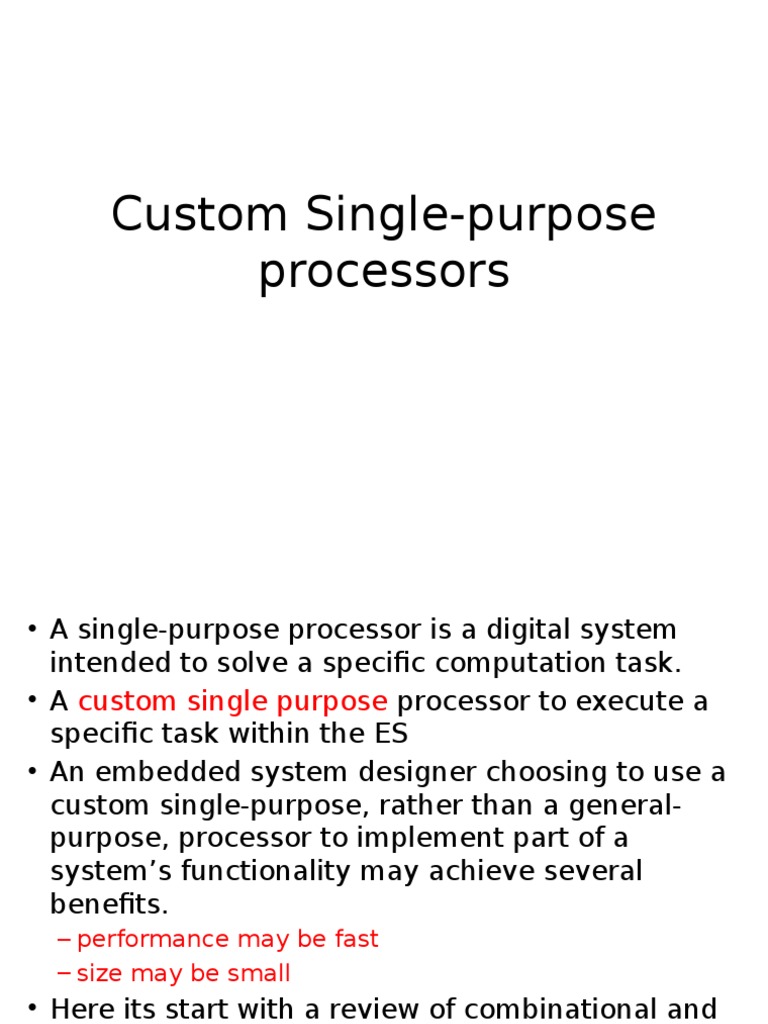 Custom Single-purpose processors

• A single-purpose processor is a digital system intended to solve a specific computation task.
• A custom single purpose processor to execute a specific task within the ES
• An embedded system designer choosing to use a custom single-purpose, rather than a general-purpose, processor to implement part of a system's functionality may achieve several benefits.
– performance may be fast
– size may be small
• Here its start with a review of combinational and